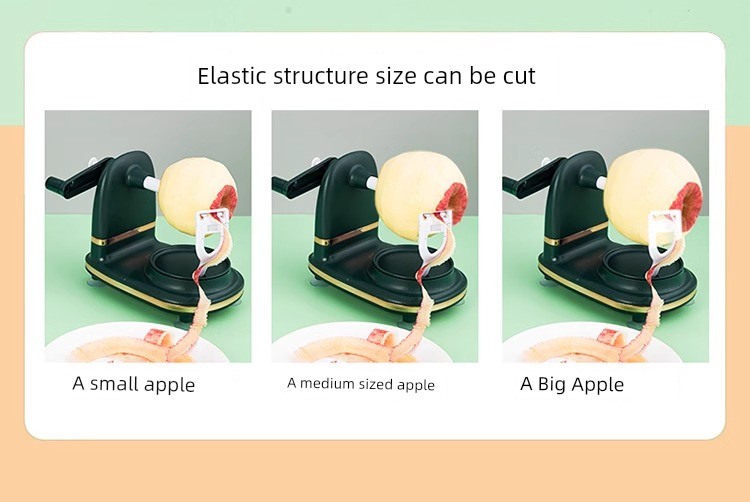 Elastic structure size can be cut

A small apple

A medium sized apple

A Big Apple